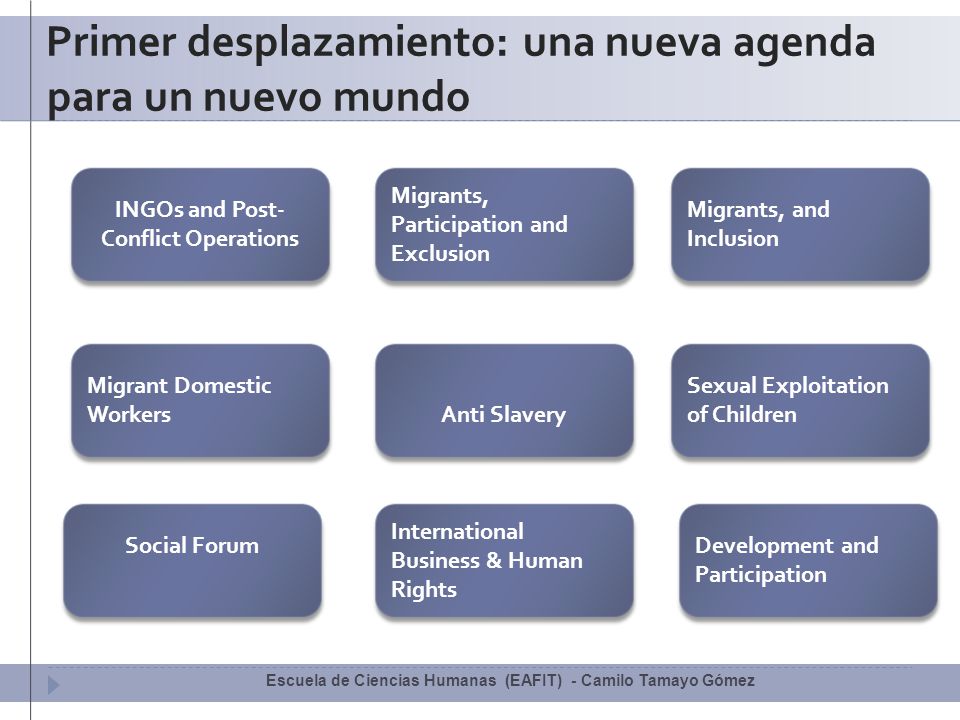 Primer desplazamiento: una nueva agenda para un nuevo mundo

INGOs and Post-Conflict Operations

Migrants, Participation and Exclusion

Migrants, and Inclusion

Migrant Domestic Workers

Anti Slavery

Sexual Exploitation of Children

Social Forum

International Business & Human Rights

Development and Participation

Escuela de Ciencias Humanas (EAFIT) - Camilo Tamayo Gómez